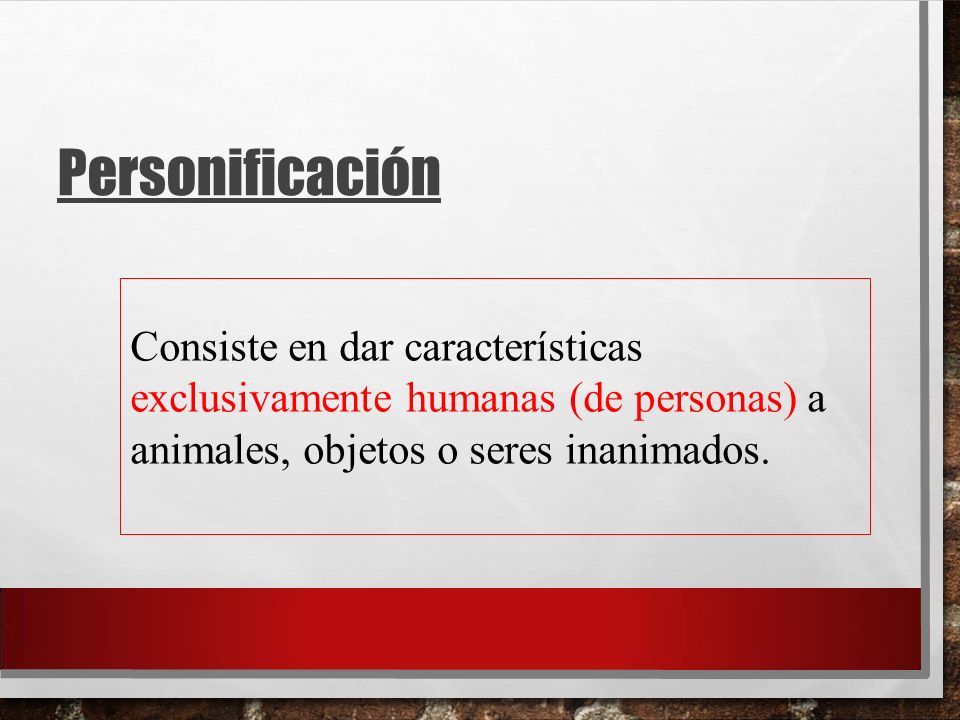 Personificación

Consiste en dar características exclusivamente humanas (de personas) a animales, objetos o seres inanimados.